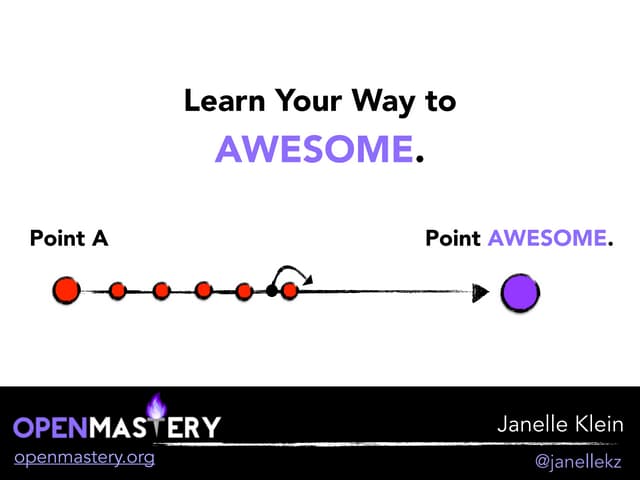 Learn Your Way to
AWESOME.

Point A

Point AWESOME.

OPENMASTERY
openmastery.org

Janelle Klein
@janellekz